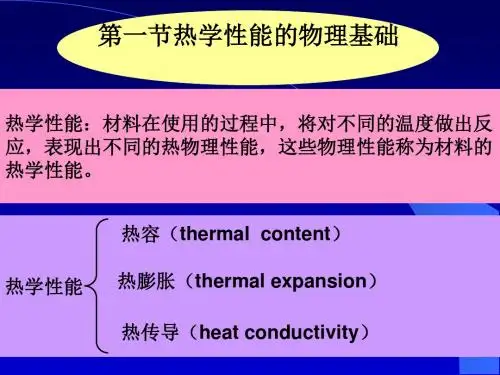 第一节热学性能的物理基础

热学性能：材料在使用的过程中，将对不同的温度做出反应，表现出不同的热物理性能，这些物理性能称为材料的热学性能。

热学性能

热容（thermal content）

热膨胀（thermal expansion）

热传导（heat conductivity）